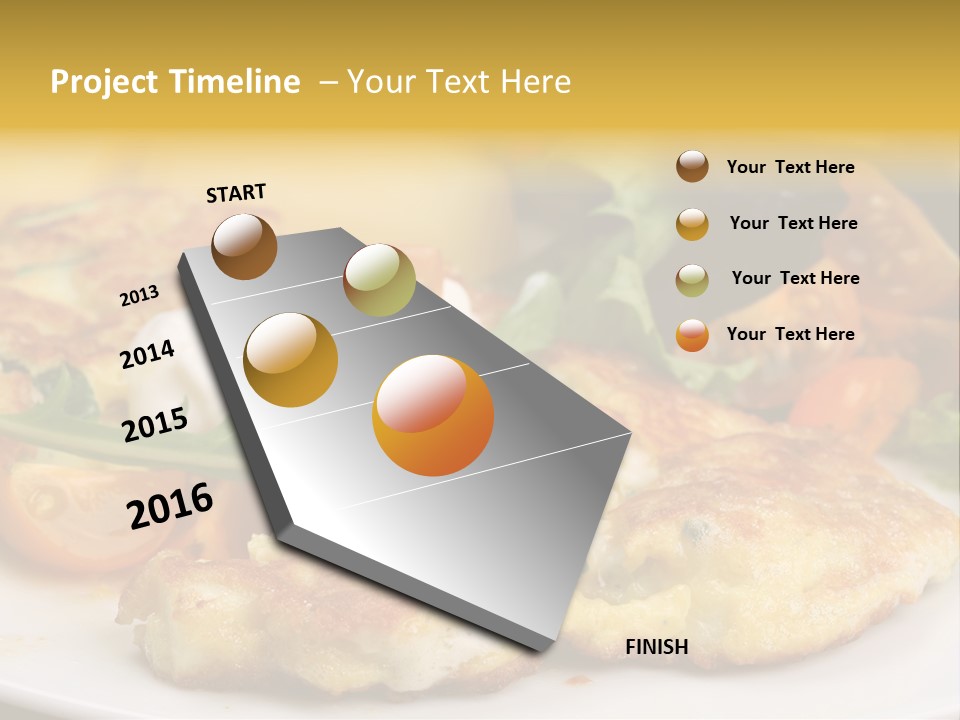 Project Timeline – Your Text Here

START

2013

2014

2015

2016

FINISH

Your Text Here

Your Text Here

Your Text Here

Your Text Here